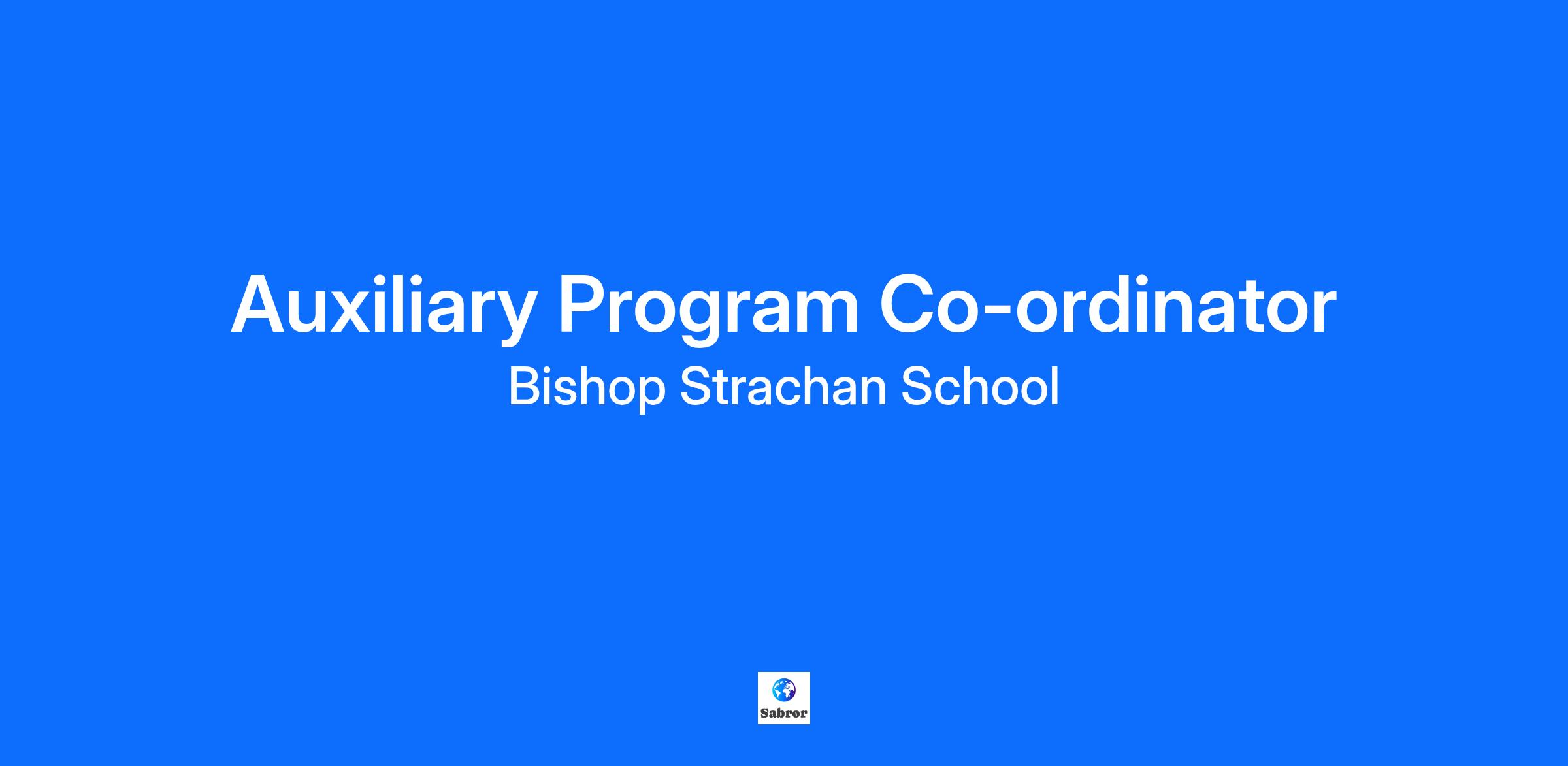 Auxiliary Program Co-ordinator

Bishop Strachan School

Sabror